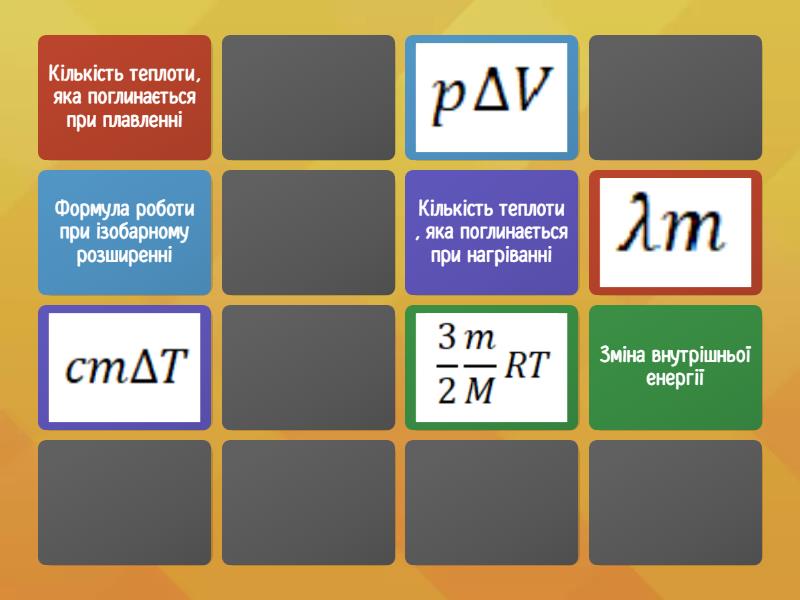 Кількість теплоти, яка поглинається при плавленні

$p\Delta V$

Формула роботи при ізобарному розширенні

Кількість теплоти , яка поглинається при нагріванні

$\lambda m$

$cm\Delta T$

$\frac{3}{2}\frac{m}{M}RT$

Зміна внутрішньої енергії